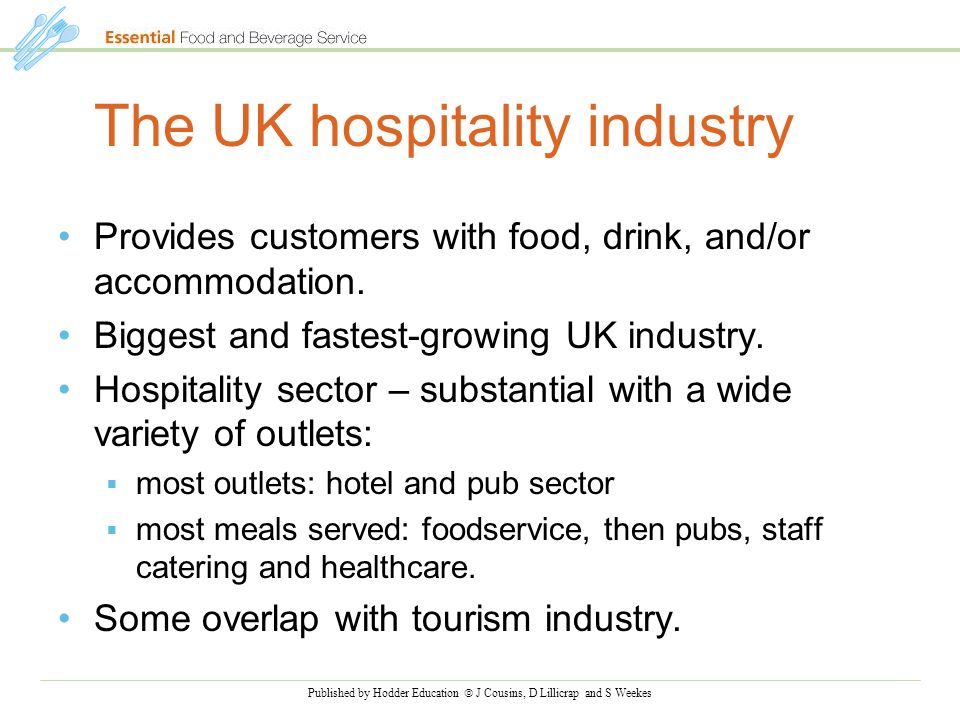 Essential Food and Beverage Service

The UK hospitality industry

• Provides customers with food, drink, and/or accommodation.
• Biggest and fastest-growing UK industry.
• Hospitality sector – substantial with a wide variety of outlets:
 ▪ most outlets: hotel and pub sector
 ▪ most meals served: foodservice, then pubs, staff catering and healthcare.
• Some overlap with tourism industry.

Published by Hodder Education © J Cousins, D Lillicrap and S Weekes